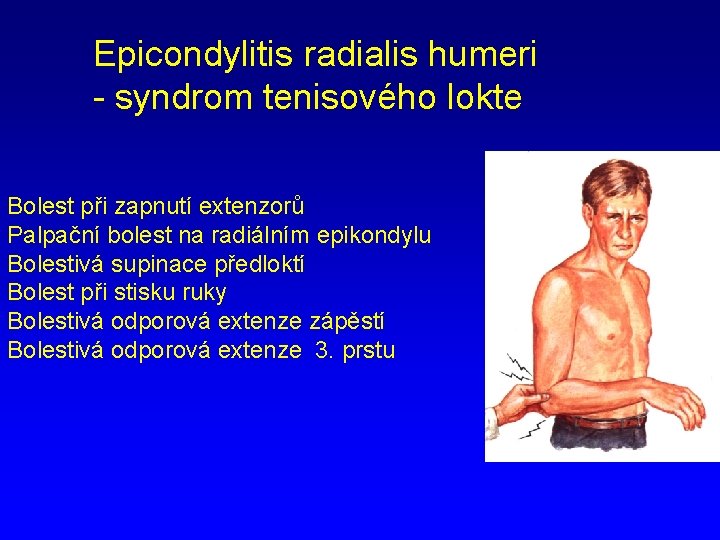 Epicondylitis radialis humeri
- syndrom tenisového lokte

Bolest při zapnutí extenzorů
Palpační bolest na radiálním epikondylu
Bolestivá supinace předloktí
Bolest při stisku ruky
Bolestivá odporová extenze zápěstí
Bolestivá odporová extenze 3. prstu